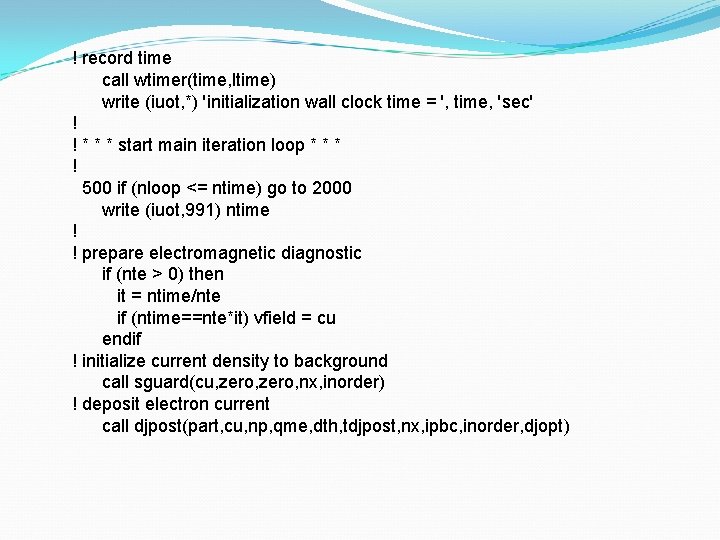 ! record time
call wtimer(time,ltime)
write (iuot,*) 'initialization wall clock time = ', time, 'sec'
!
! * * * start main iteration loop * * *
!
500 if (nloop <= ntime) go to 2000
write (iuot,991) ntime
!
! prepare electromagnetic diagnostic
if (nte > 0) then
it = ntime/nte
if (ntime==nte*it) vfield = cu
endif
! initialize current density to background
call sguard(cu,zero,zero,nx,inorder)
! deposit electron current
call djpost(part,cu,np,qme,dth,tdjpost,nx,ipbc,inorder,djopt)